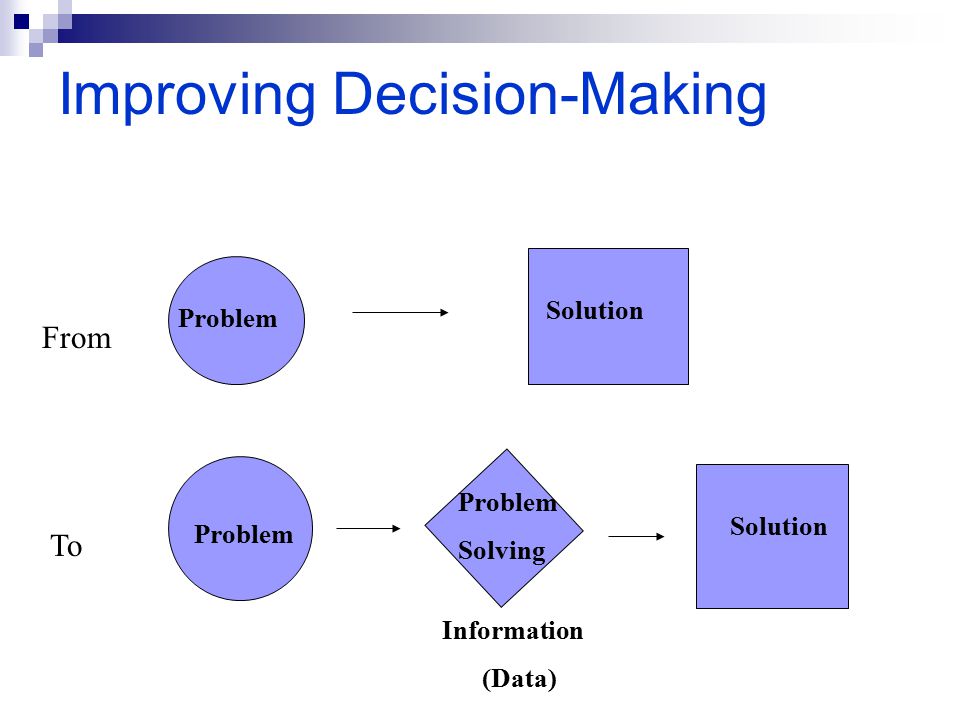 Improving Decision-Making

From

Problem

Solution

To

Problem

Problem Solving

Solution

Information

(Data)